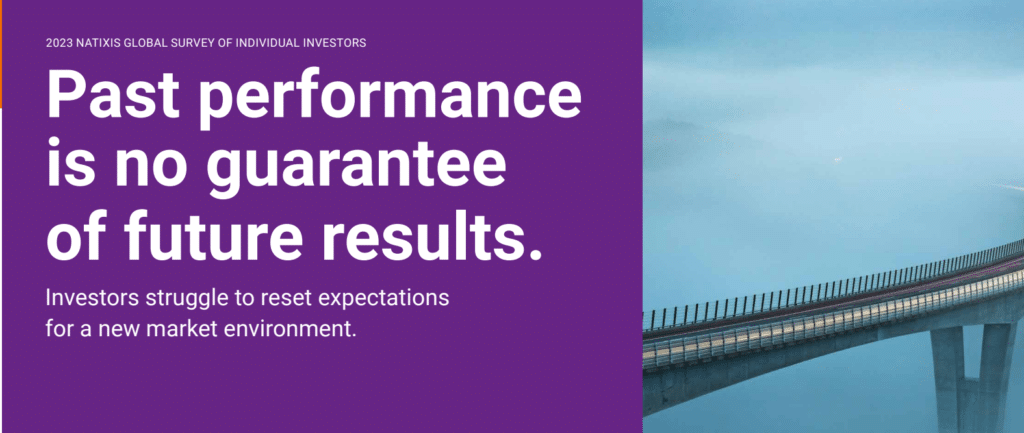 2023 NATIXIS GLOBAL SURVEY OF INDIVIDUAL INVESTORS

Past performance is no guarantee of future results.

Investors struggle to reset expectations for a new market environment.